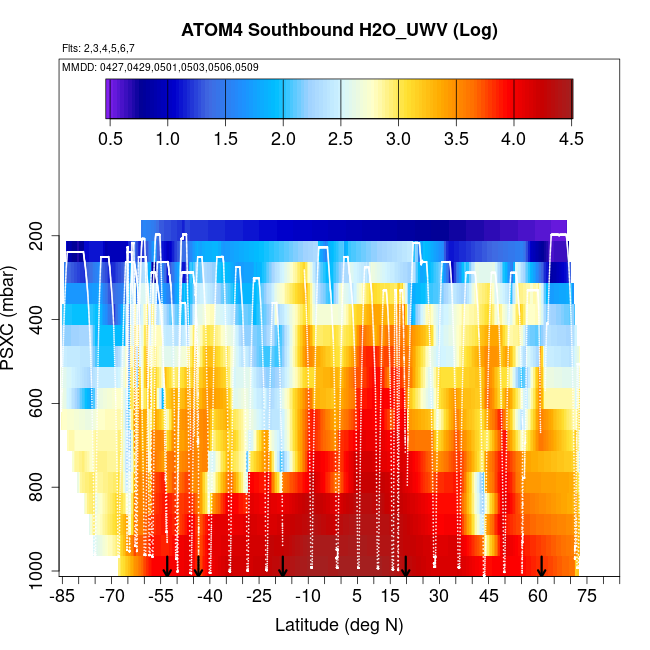 ATOM4 Southbound H2O_UWV (Log)

Flts: 2,3,4,5,6,7

MMDD: 0427,0429,0501,0503,0506,0509

0.5 1.0 1.5 2.0 2.5 3.0 3.5 4.0 4.5

PSXC (mbar)

200
400
600
800
1000

-85 -70 -55 -40 -25 -10 5 15 30 45 60 75

Latitude (deg N)